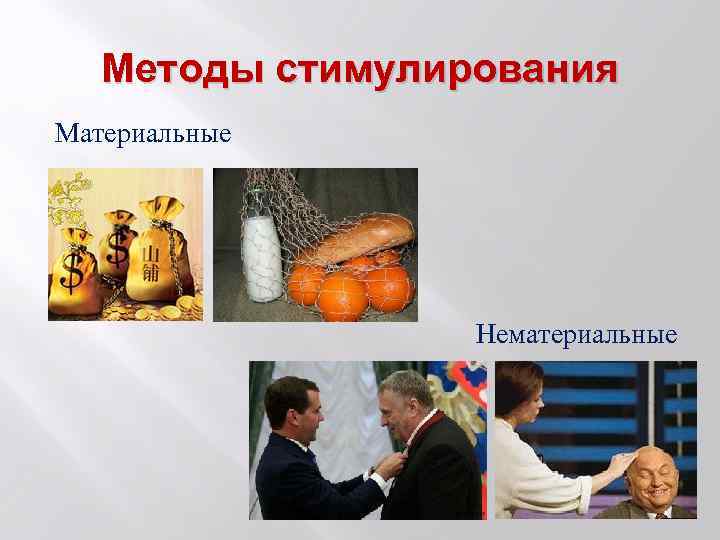 Методы стимулирования

Материальные

$ $ 山 铺

Нематериальные